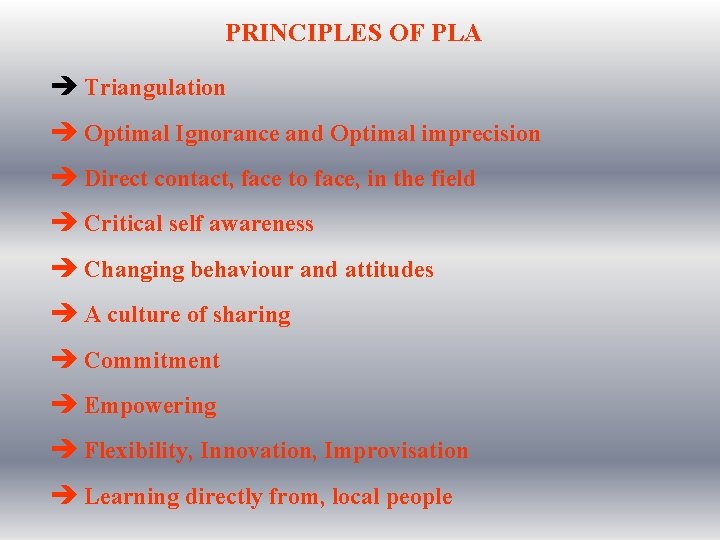 PRINCIPLES OF PLA

➔ Triangulation

➔ Optimal Ignorance and Optimal imprecision

➔ Direct contact, face to face, in the field

➔ Critical self awareness

➔ Changing behaviour and attitudes

➔ A culture of sharing

➔ Commitment

➔ Empowering

➔ Flexibility, Innovation, Improvisation

➔ Learning directly from, local people